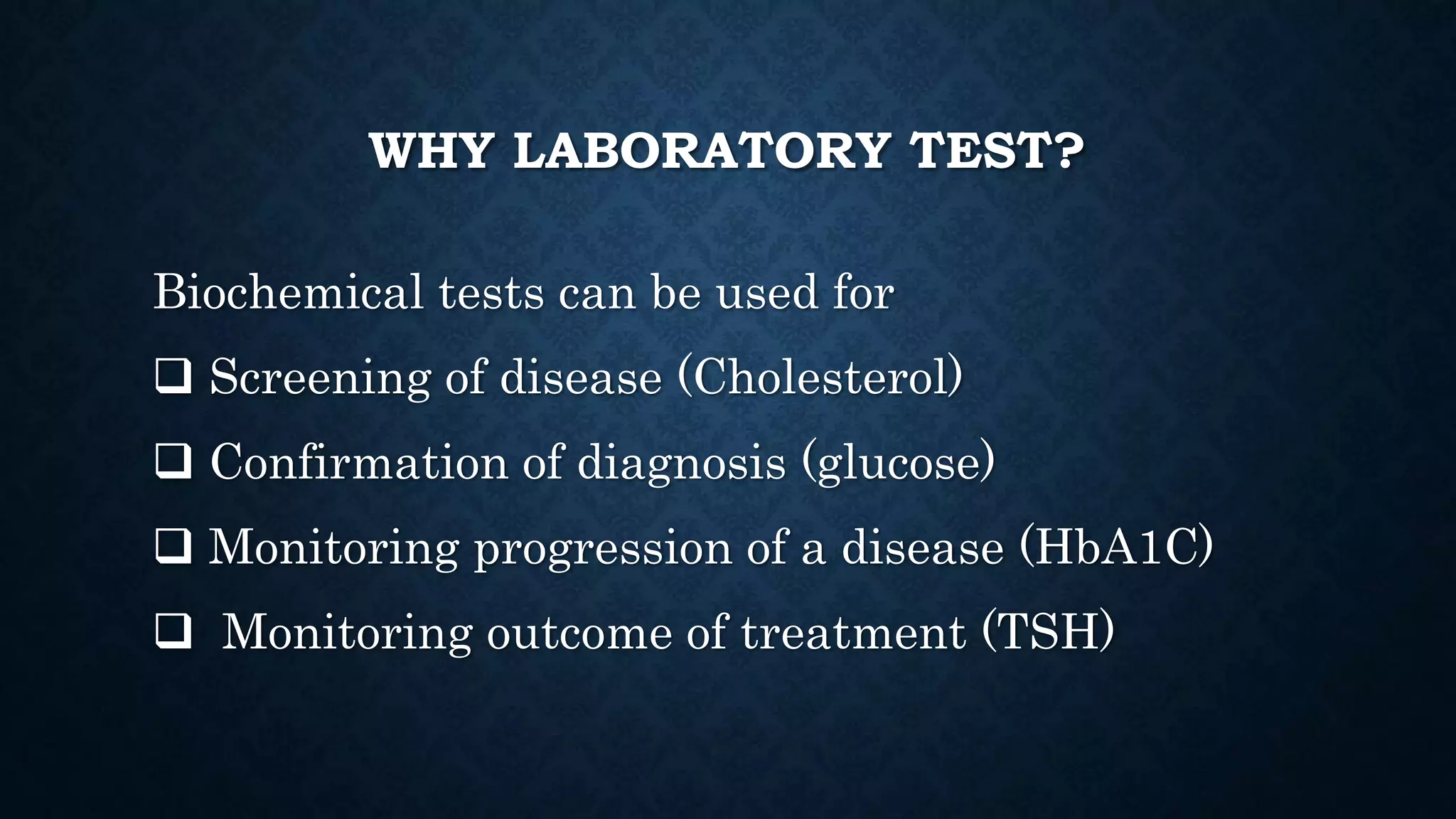 WHY LABORATORY TEST?

Biochemical tests can be used for

❑ Screening of disease (Cholesterol)

❑ Confirmation of diagnosis (glucose)

❑ Monitoring progression of a disease (HbA1C)

❑ Monitoring outcome of treatment (TSH)